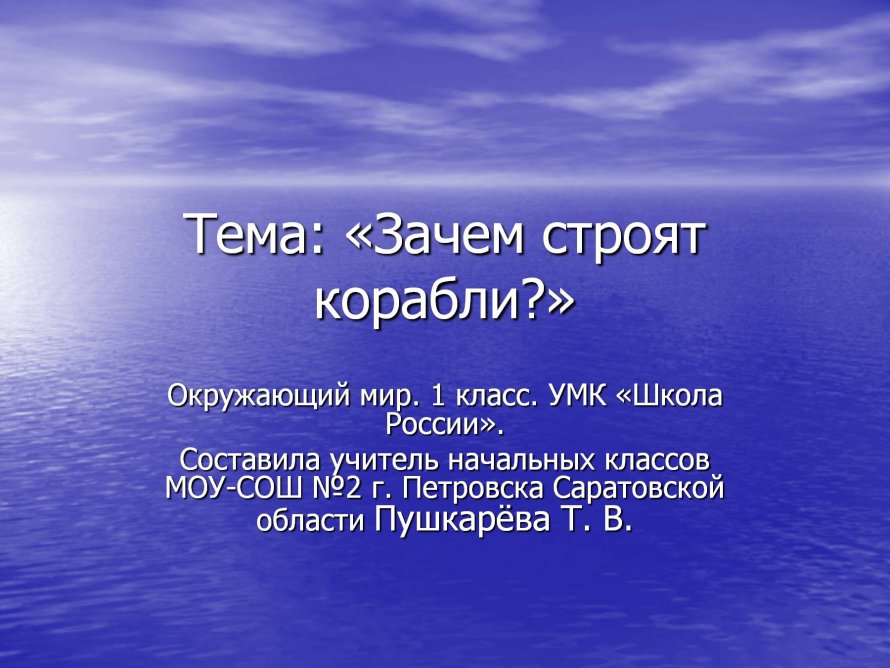 Тема: «Зачем строят корабли?»

Окружающий мир. 1 класс. УМК «Школа России».
Составила учитель начальных классов МОУ-СОШ №2 г. Петровска Саратовской области Пушкарёва Т. В.